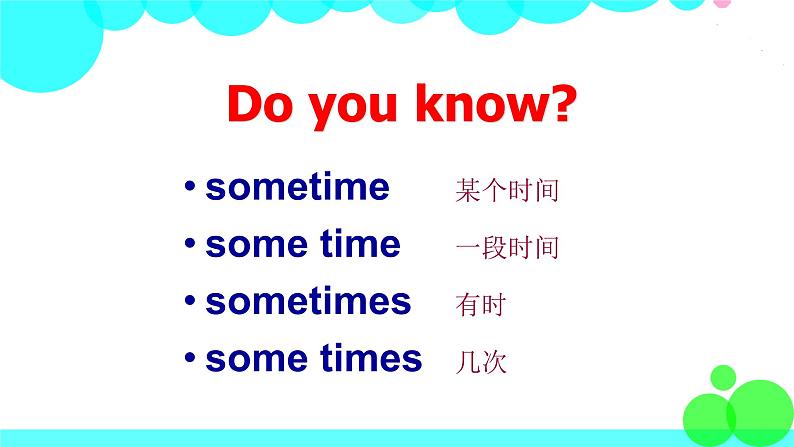 Do you know?

• sometime 某个时间
• some time 一段时间
• sometimes 有时
• some times 几次